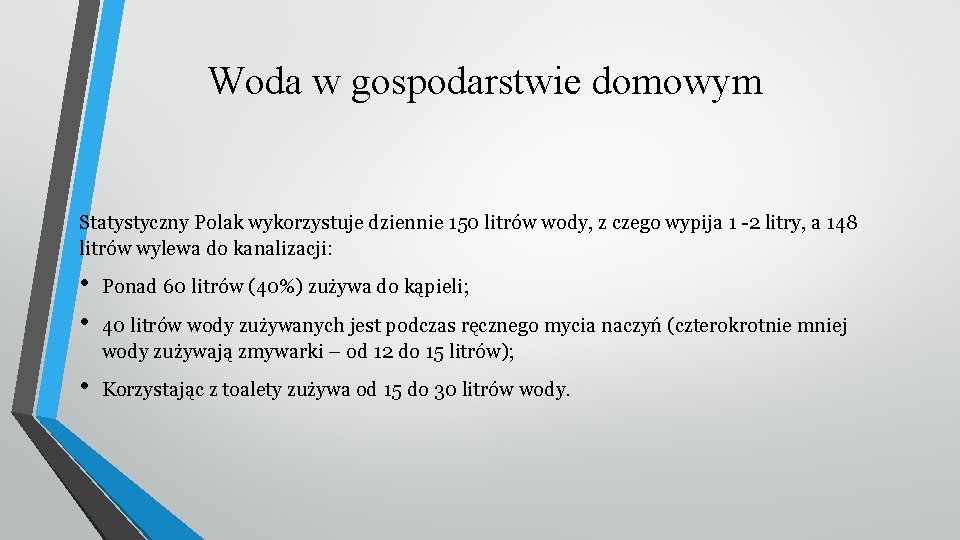 Woda w gospodarstwie domowym

Statystyczny Polak wykorzystuje dziennie 150 litrów wody, z czego wypija 1 -2 litry, a 148 litrów wylewa do kanalizacji:

• Ponad 60 litrów (40%) zużywa do kąpieli;

• 40 litrów wody zużywanych jest podczas ręcznego mycia naczyń (czterokrotnie mniej wody zużywają zmywarki – od 12 do 15 litrów);

• Korzystając z toalety zużywa od 15 do 30 litrów wody.